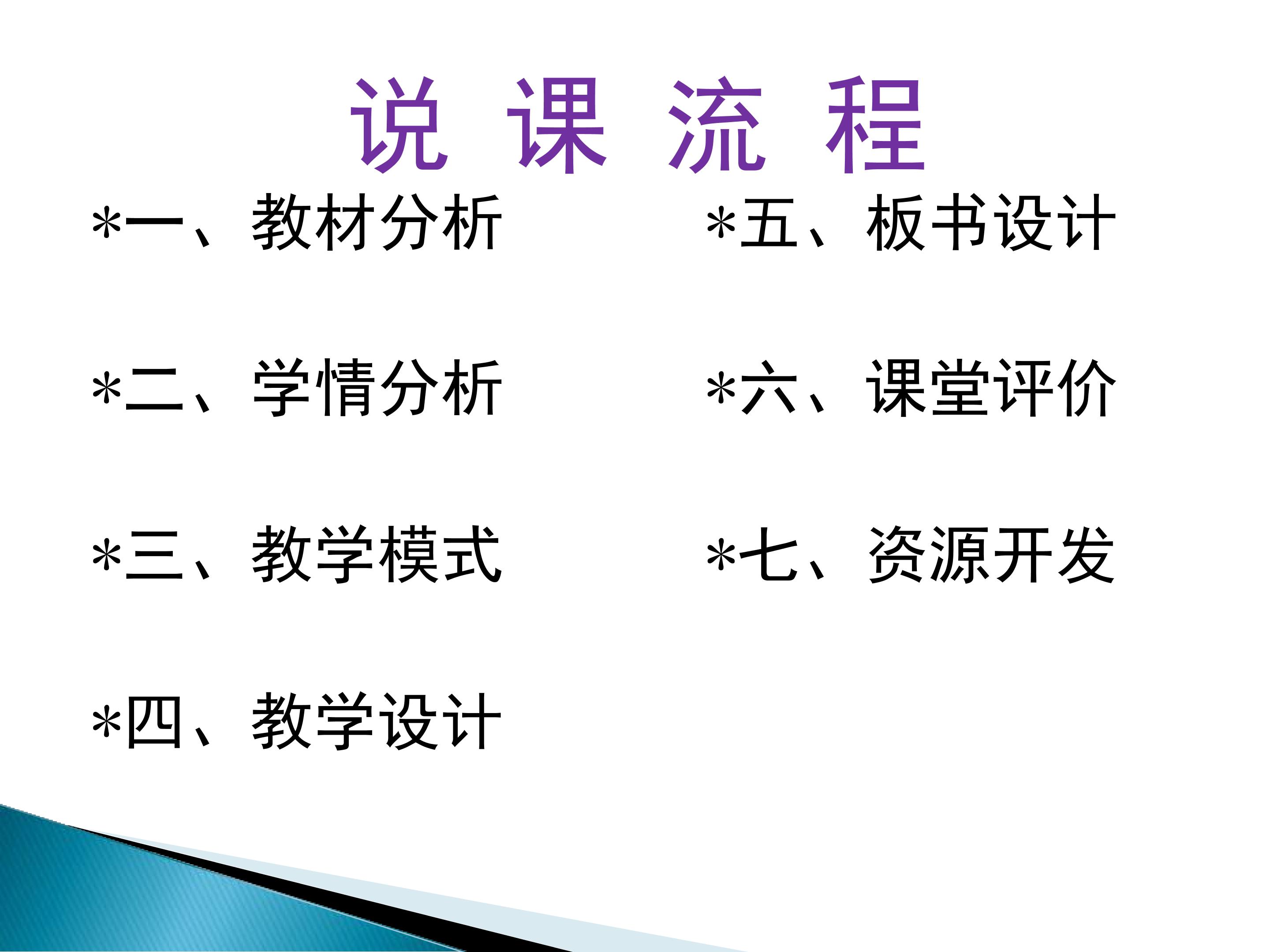 说 课 流 程

*一、教材分析

*二、学情分析

*三、教学模式

*四、教学设计

*五、板书设计

*六、课堂评价

*七、资源开发